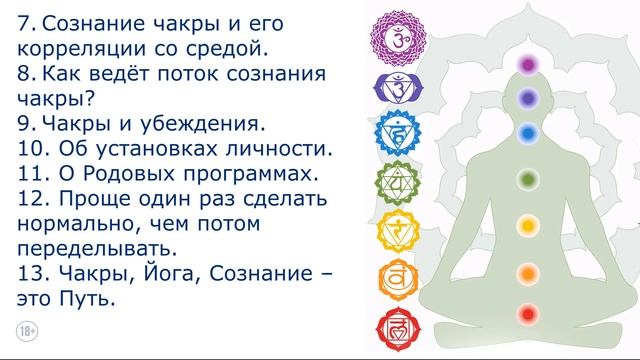 7. Сознание чакры и его корреляции со средой.
8. Как ведёт поток сознания чакры?
9. Чакры и убеждения.
10. Об установках личности.
11. О Родовых программах.
12. Проще один раз сделать нормально, чем потом переделывать.
13. Чакры, Йога, Сознание – это Путь.

18+